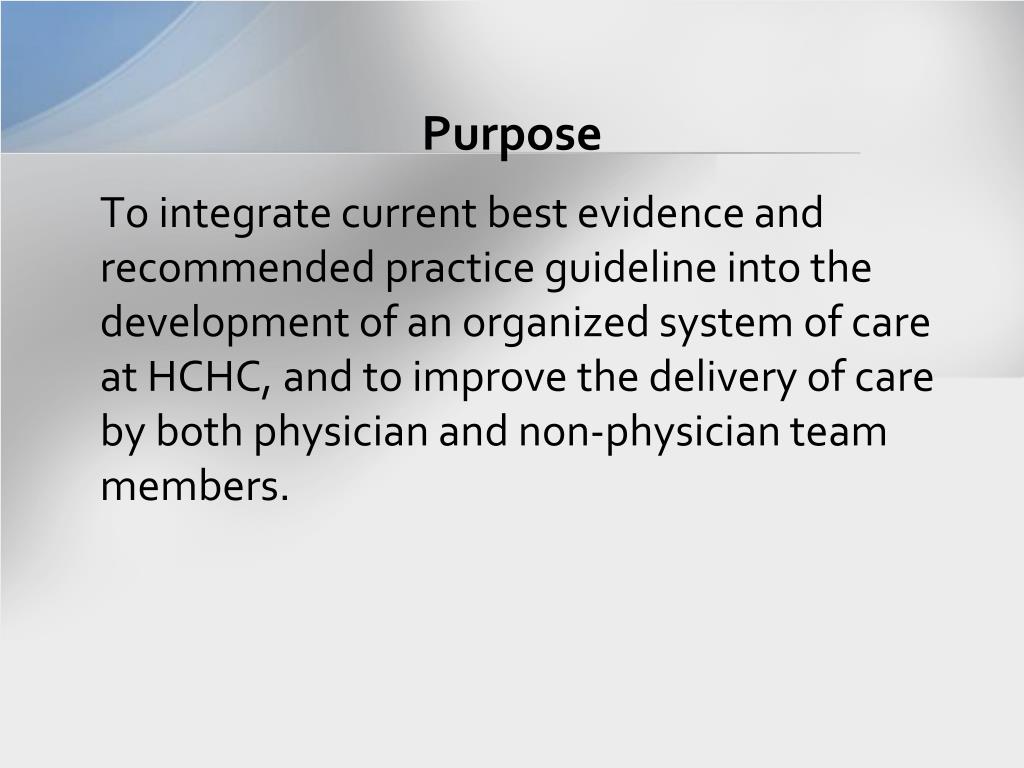 Purpose

To integrate current best evidence and recommended practice guideline into the development of an organized system of care at HCHC, and to improve the delivery of care by both physician and non-physician team members.